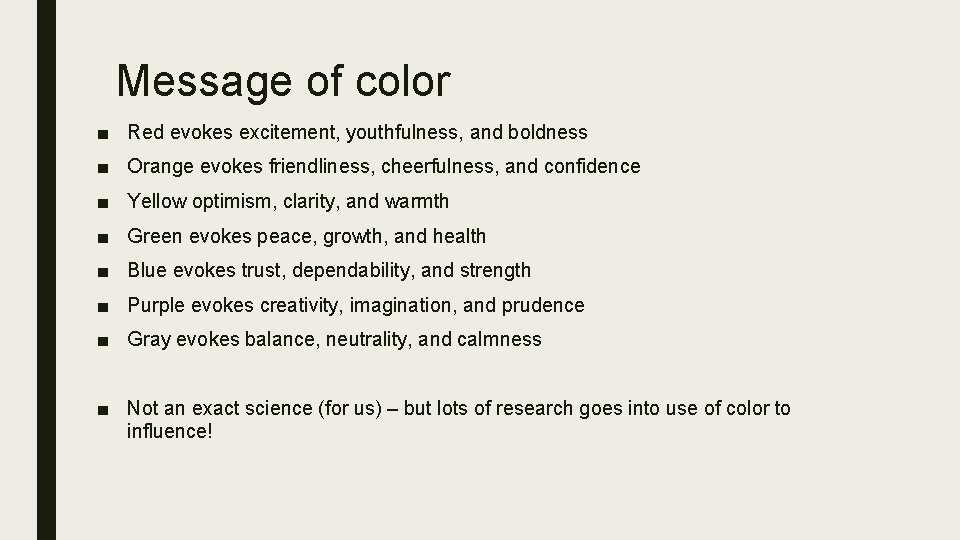 Message of color

■ Red evokes excitement, youthfulness, and boldness
■ Orange evokes friendliness, cheerfulness, and confidence
■ Yellow optimism, clarity, and warmth
■ Green evokes peace, growth, and health
■ Blue evokes trust, dependability, and strength
■ Purple evokes creativity, imagination, and prudence
■ Gray evokes balance, neutrality, and calmness

■ Not an exact science (for us) – but lots of research goes into use of color to influence!